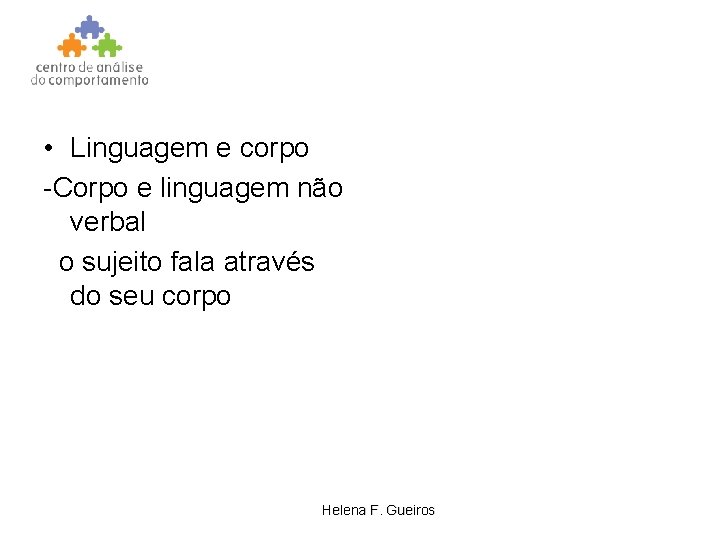 centro de análise
do comportamento

• Linguagem e corpo
-Corpo e linguagem não verbal
o sujeito fala através do seu corpo

Helena F. Gueiros